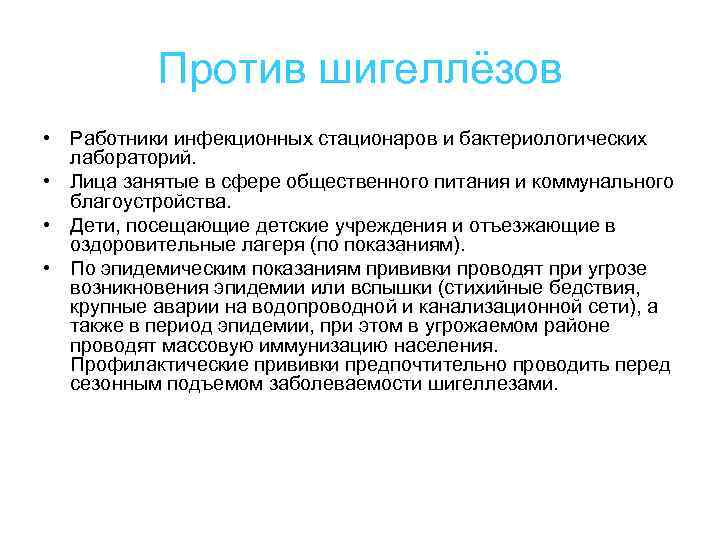 Против шигеллёзов

• Работники инфекционных стационаров и бактериологических лабораторий.
• Лица занятые в сфере общественного питания и коммунального благоустройства.
• Дети, посещающие детские учреждения и отъезжающие в оздоровительные лагеря (по показаниям).
• По эпидемическим показаниям прививки проводят при угрозе возникновения эпидемии или вспышки (стихийные бедствия, крупные аварии на водопроводной и канализационной сети), а также в период эпидемии, при этом в угрожаемом районе проводят массовую иммунизацию населения. Профилактические прививки предпочтительно проводить перед сезонным подъемом заболеваемости шигеллезами.